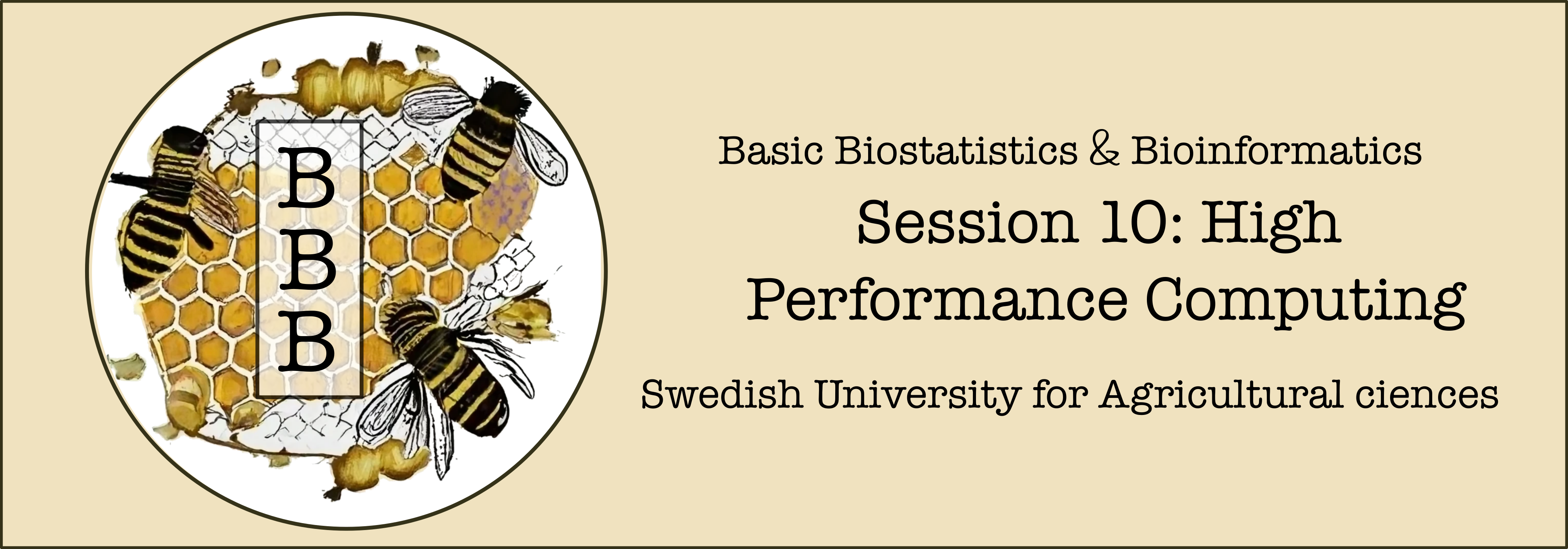 B
B
B

Basic Biostatistics & Bioinformatics

Session 10: High Performance Computing

Swedish University for Agricultural ciences